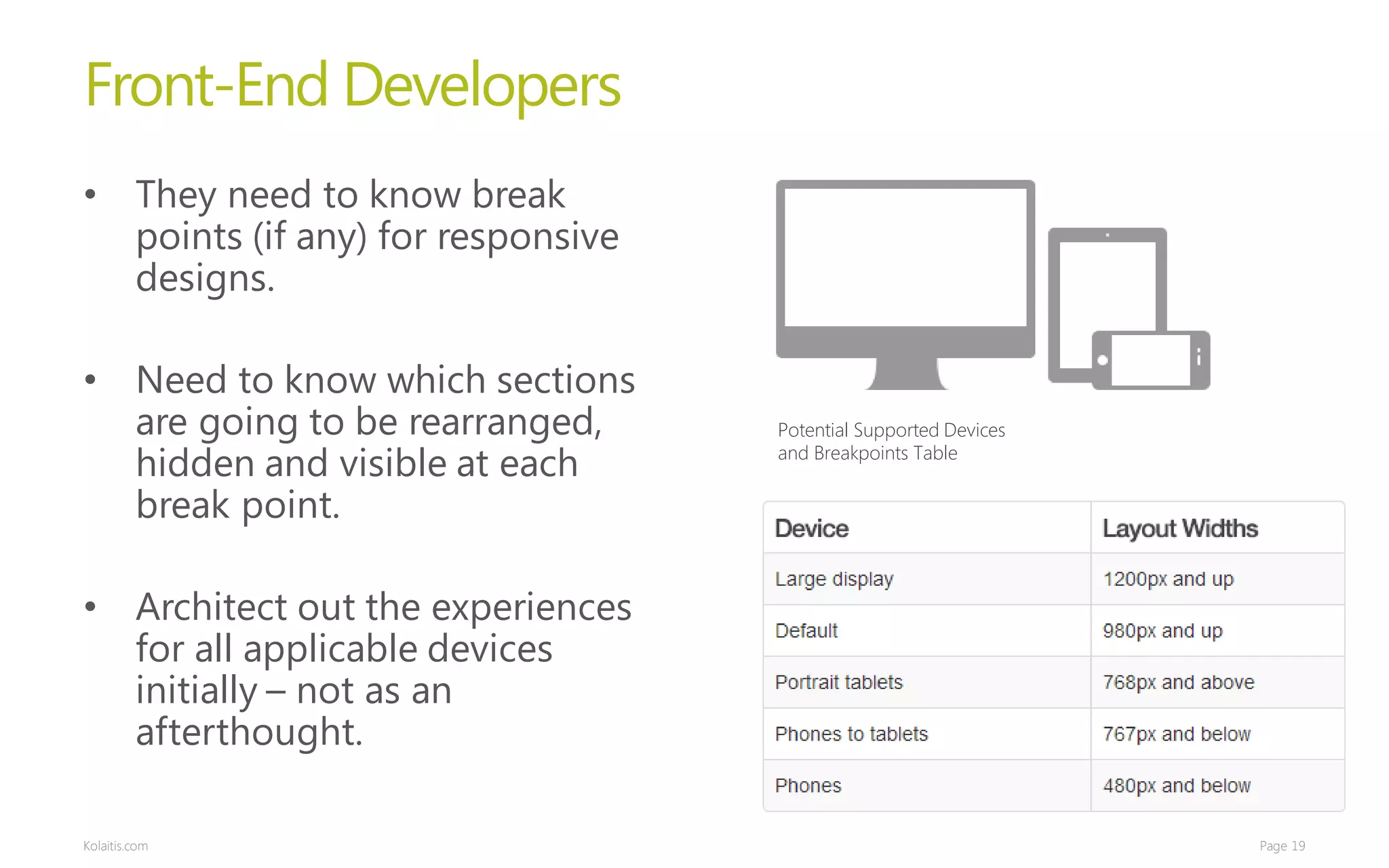 Front-End Developers

• They need to know break points (if any) for responsive designs.

• Need to know which sections are going to be rearranged, hidden and visible at each break point.

• Architect out the experiences for all applicable devices initially – not as an afterthought.

Potential Supported Devices and Breakpoints Table

| Device | Layout Widths |
|---|---|
| Large display | 1200px and up |
| Default | 980px and up |
| Portrait tablets | 768px and above |
| Phones to tablets | 767px and below |
| Phones | 480px and below |

Kolaitis.com

Page 19